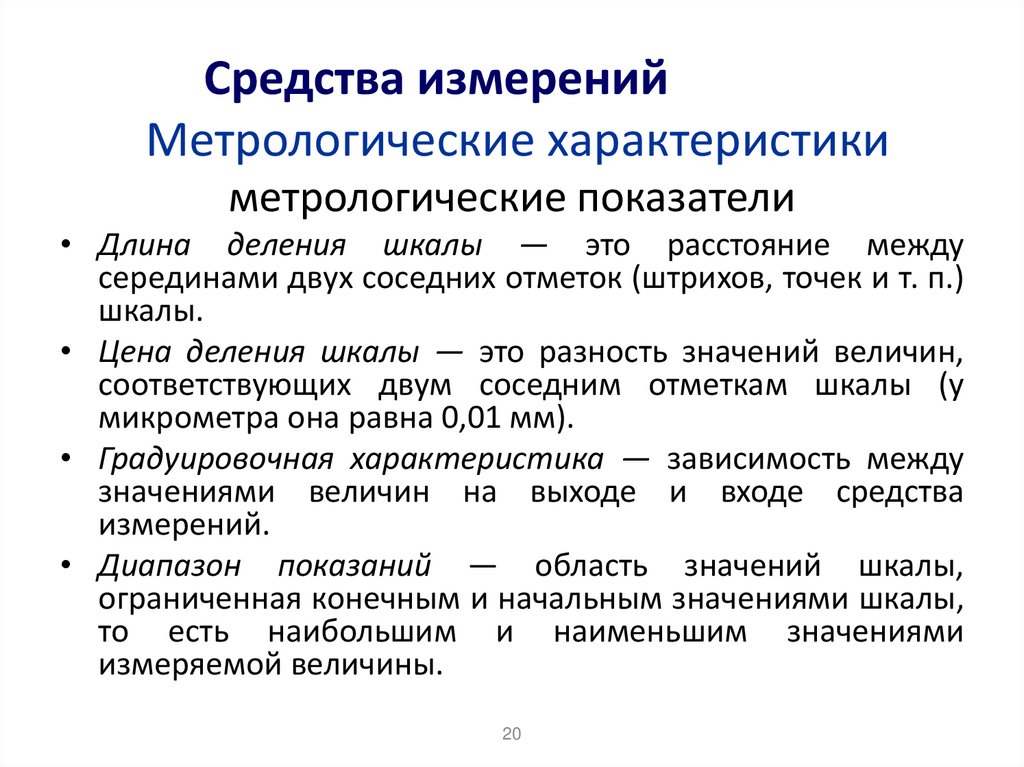 Средства измерений
Метрологические характеристики
метрологические показатели

• Длина деления шкалы — это расстояние между серединами двух соседних отметок (штрихов, точек и т. п.) шкалы.
• Цена деления шкалы — это разность значений величин, соответствующих двум соседним отметкам шкалы (у микрометра она равна 0,01 мм).
• Градуировочная характеристика — зависимость между значениями величин на выходе и входе средства измерений.
• Диапазон показаний — область значений шкалы, ограниченная конечным и начальным значениями шкалы, то есть наибольшим и наименьшим значениями измеряемой величины.

20